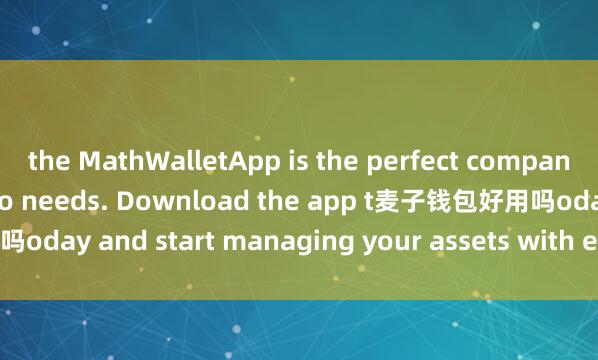 the MathWalletApp is the perfect compan
o needs. Download the app t麦子钱包好用吗oda
吗oday and start managing your assets with e